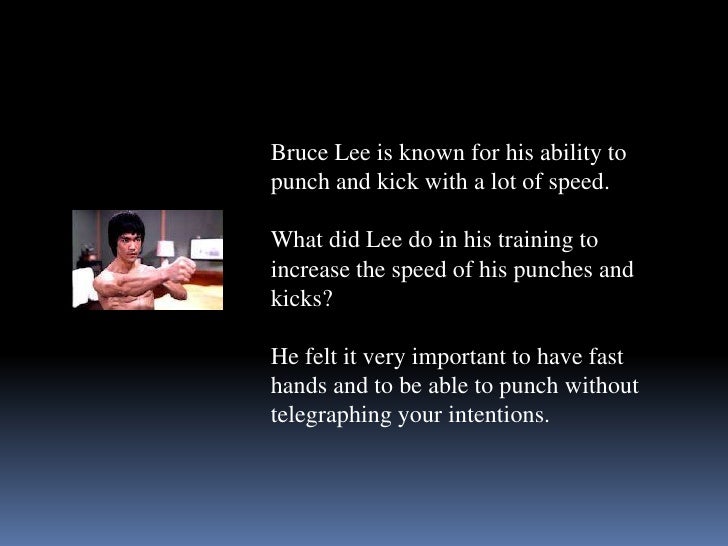 Bruce Lee is known for his ability to punch and kick with a lot of speed.

What did Lee do in his training to increase the speed of his punches and kicks?

He felt it very important to have fast hands and to be able to punch without telegraphing your intentions.